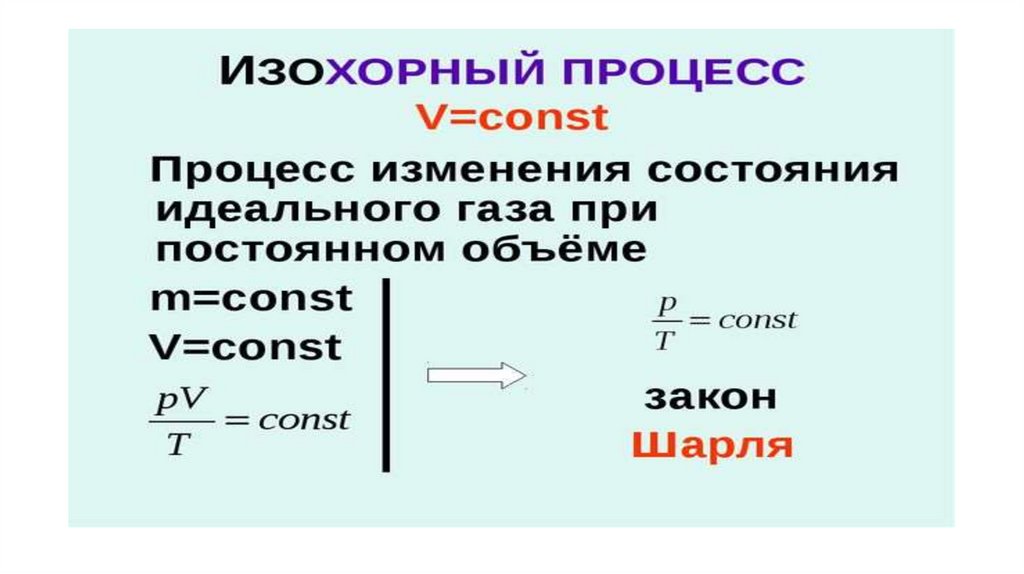 ИЗОХОРНЫЙ ПРОЦЕСС
V=const

Процесс изменения состояния идеального газа при постоянном объёме

m=const
V=const
$\frac{pV}{T} = const$

$\frac{p}{T} = const$

закон Шарля